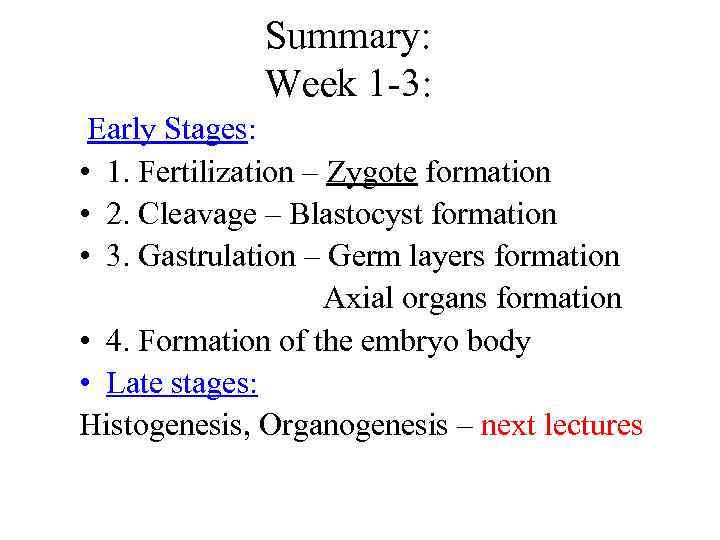 Summary:
Week 1-3:

Early Stages:

• 1. Fertilization – Zygote formation
• 2. Cleavage – Blastocyst formation
• 3. Gastrulation – Germ layers formation
Axial organs formation
• 4. Formation of the embryo body
• Late stages:

Histogenesis, Organogenesis – next lectures